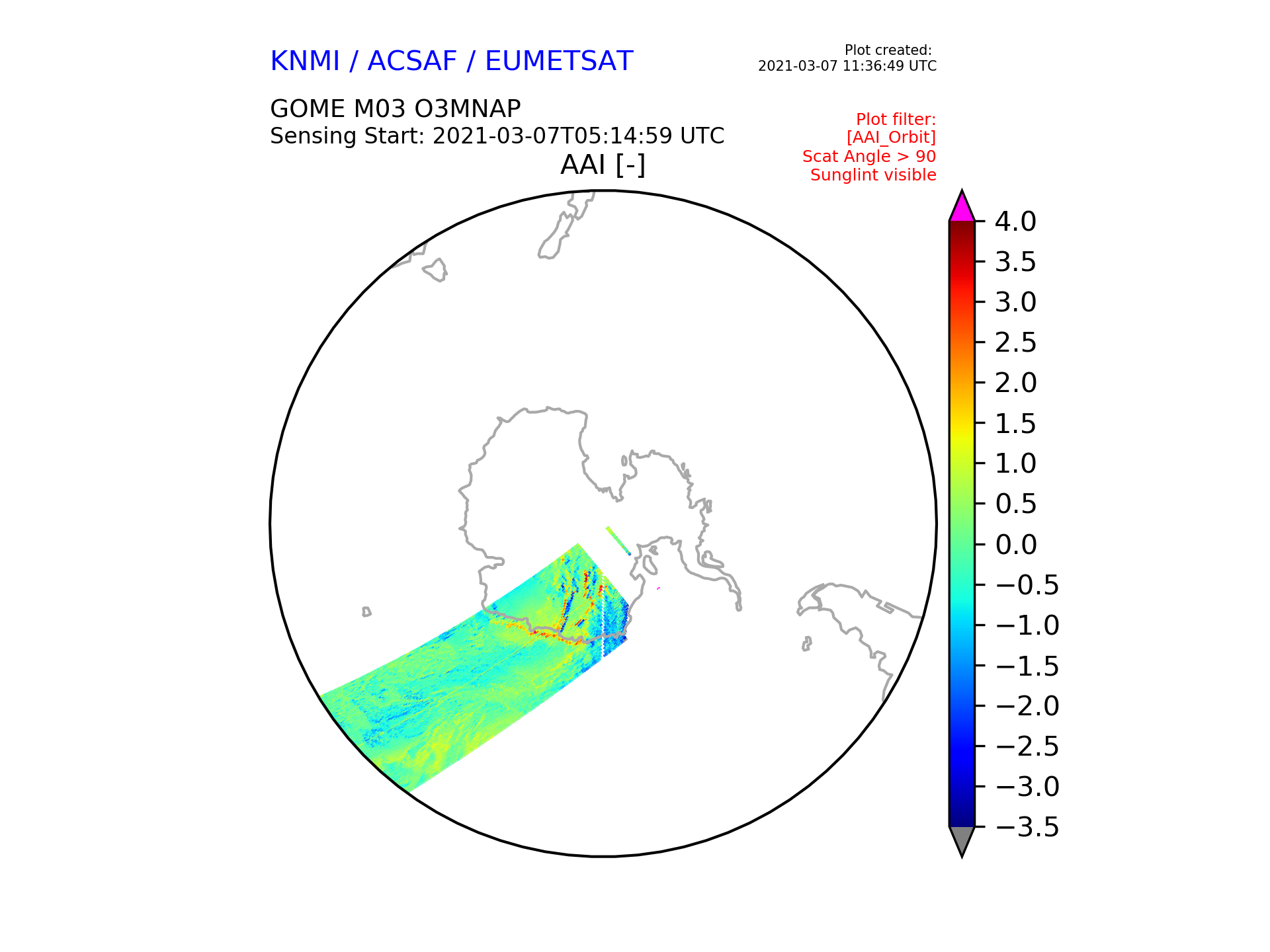 KNMI / ACSAF / EUMETSAT

Plot created:
2021-03-07 11:36:49 UTC

GOME M03 O3MNAP
Sensing Start: 2021-03-07T05:14:59 UTC

Plot filter:
[AAI_Orbit]
Scat Angle > 90
Sunglint visible

AAI [-]

4.0
3.5
3.0
2.5
2.0
1.5
1.0
0.5
0.0
−0.5
−1.0
−1.5
−2.0
−2.5
−3.0
−3.5